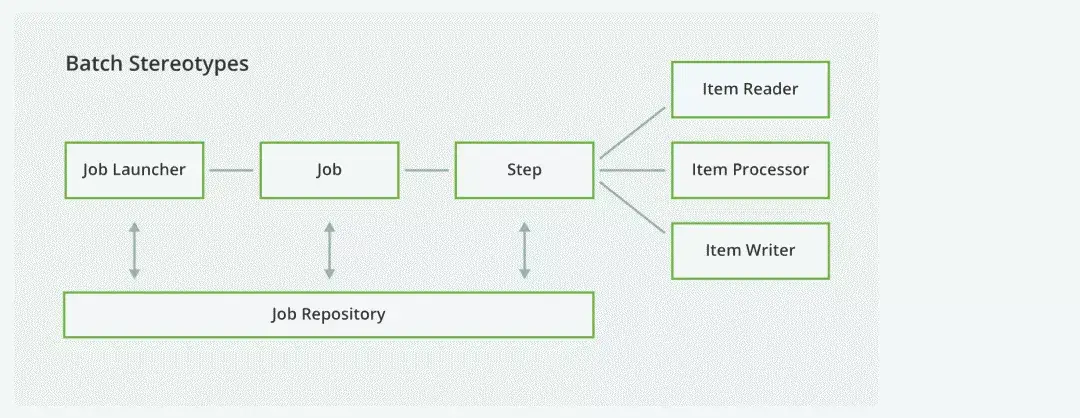 Batch Stereotypes

Job Launcher

Job

Step

Item Reader

Item Processor

Item Writer

Job Repository